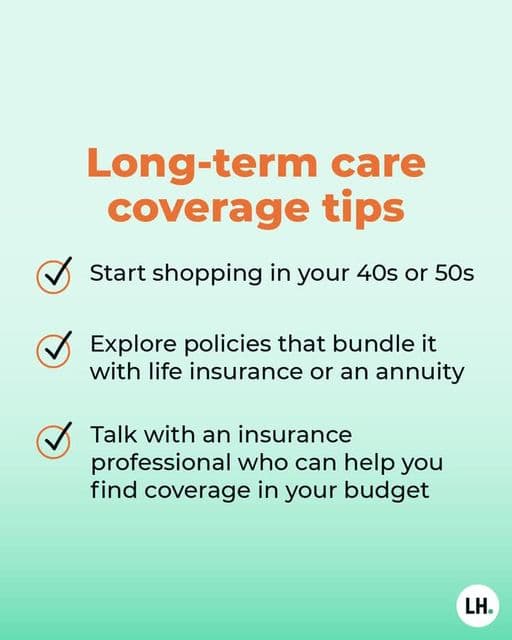 Long-term care coverage tips

Start shopping in your 40s or 50s

Explore policies that bundle it with life insurance or an annuity

Talk with an insurance professional who can help you find coverage in your budget

LH.